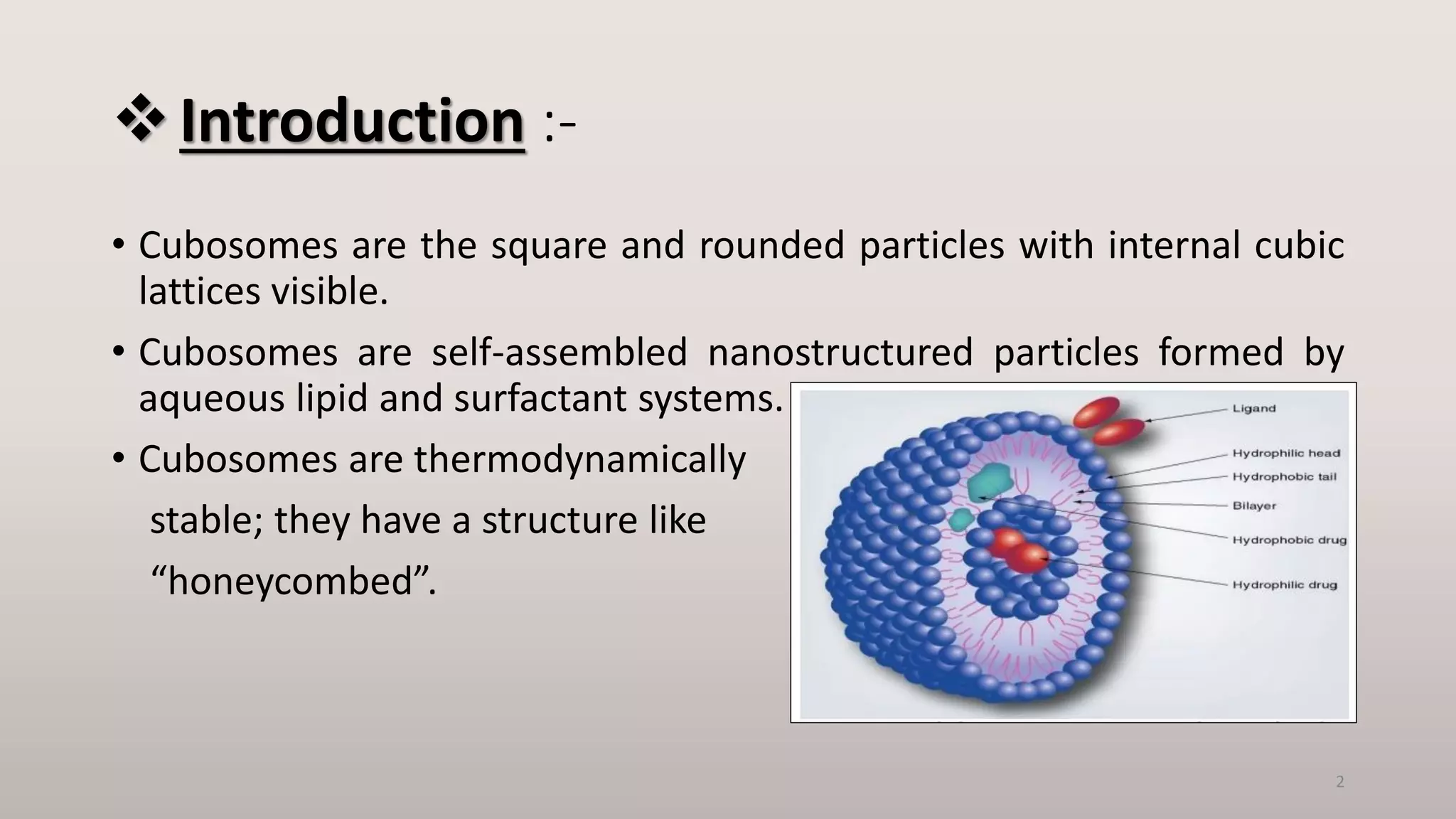 ❖ Introduction :-

• Cubosomes are the square and rounded particles with internal cubic lattices visible.

• Cubosomes are self-assembled nanostructured particles formed by aqueous lipid and surfactant systems.

• Cubosomes are thermodynamically stable; they have a structure like “honeycombed”.

Ligand
Hydrophilic head
Hydrophobic tail
Bilayer
Hydrophobic drug
Hydrophilic drug

2